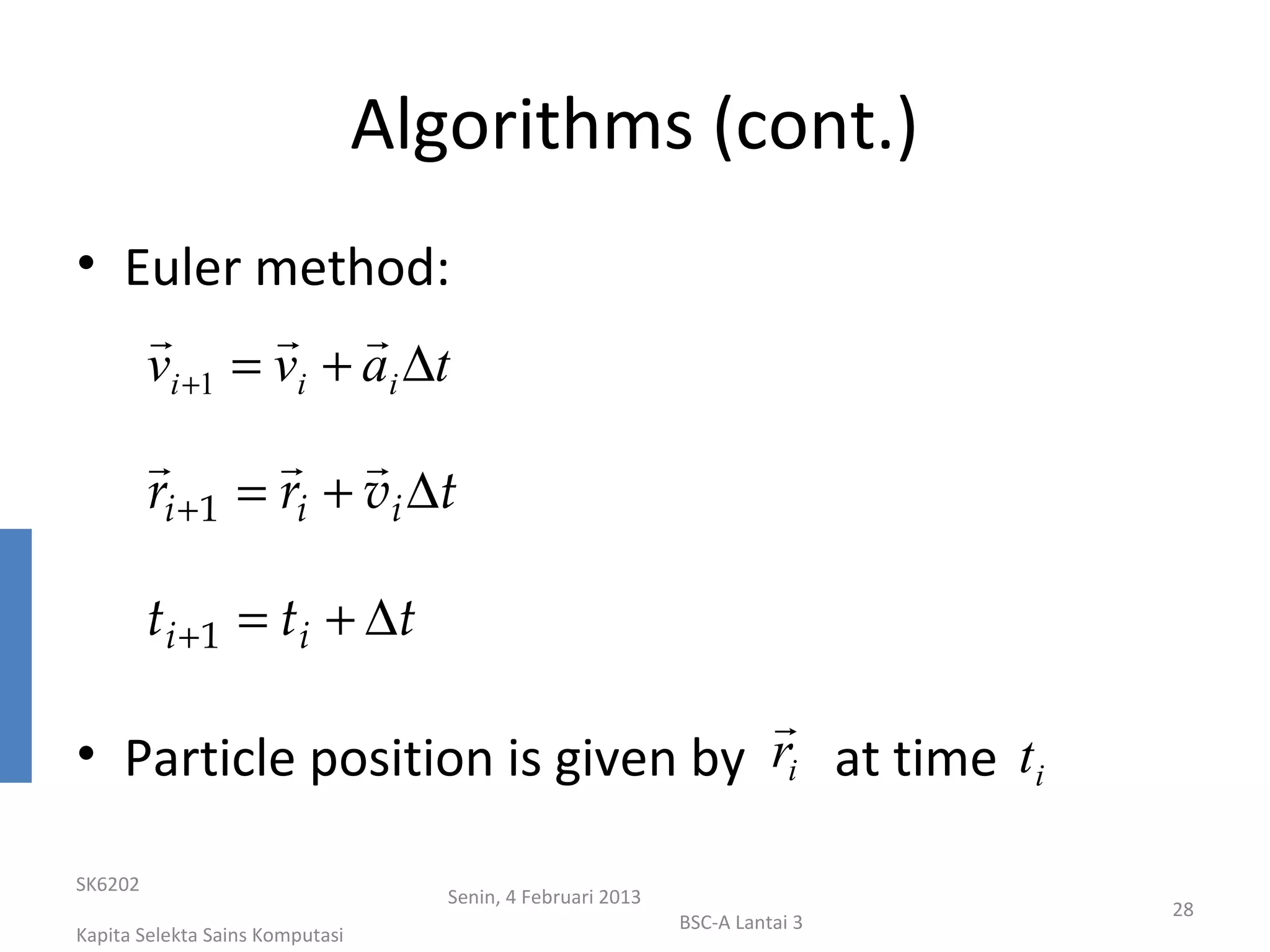 Algorithms (cont.)

• Euler method:

$\vec{v}_{i+1} = \vec{v}_i + \vec{a}_i \Delta t$

$\vec{r}_{i+1} = \vec{r}_i + \vec{v}_i \Delta t$

$t_{i+1} = t_i + \Delta t$

• Particle position is given by $\vec{r}_i$ at time $t_i$

SK6202

Kapita Selekta Sains Komputasi

Senin, 4 Februari 2013

BSC-A Lantai 3

28